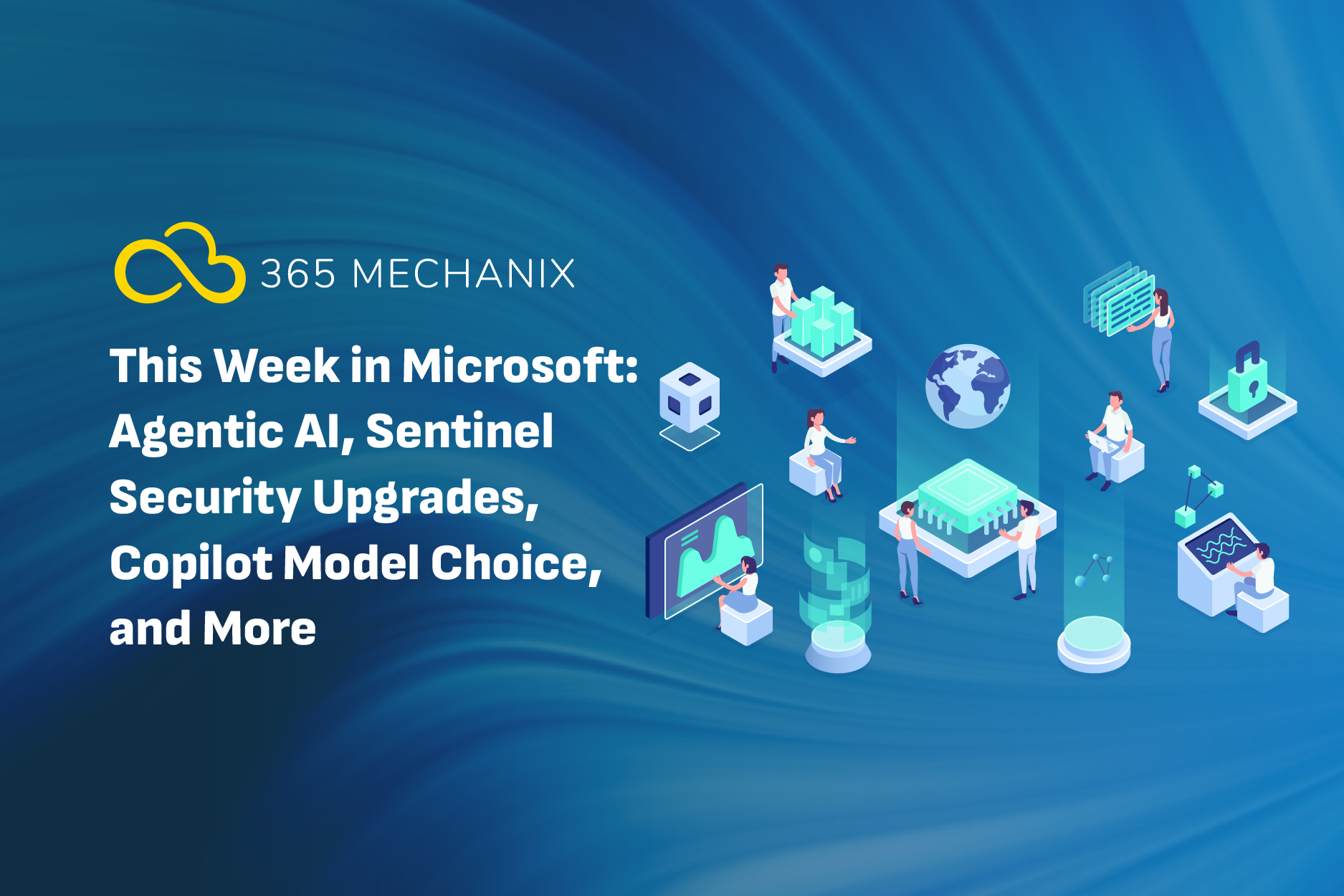 365 MECHANIX

This Week in Microsoft: Agentic AI, Sentinel Security Upgrades, Copilot Model Choice, and More